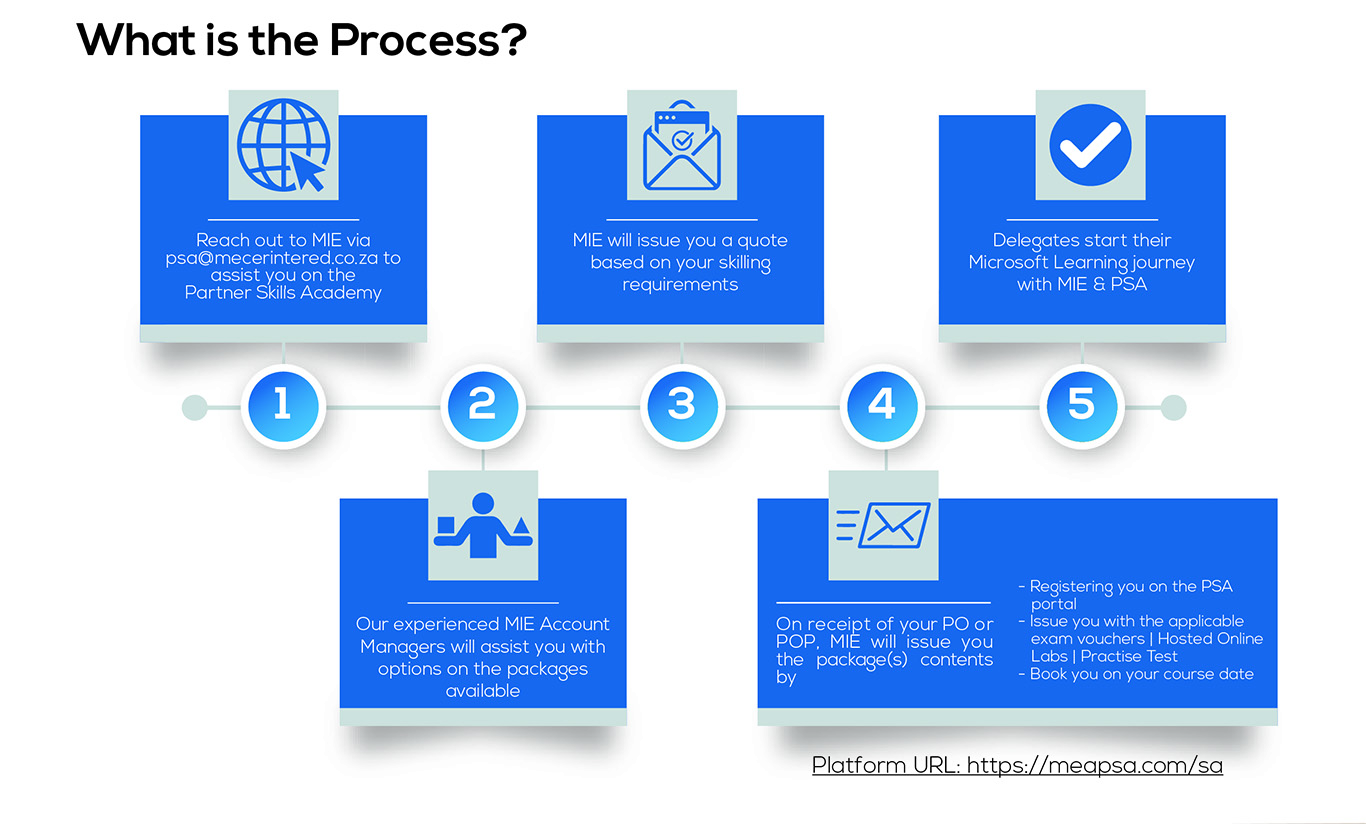 What is the Process?

Reach out to MIE via psa@mecerintered.co.za to assist you on the Partner Skills Academy

MIE will issue you a quote based on your skilling requirements

Delegates start their Microsoft Learning journey with MIE & PSA

1

2

3

4

5

Our experienced MIE Account Managers will assist you with options on the packages available

On receipt of your PO or POP, MIE will issue you the package(s) contents by

- Registering you on the PSA portal
- Issue you with the applicable exam vouchers | Hosted Online Labs | Practise Test
- Book you on your course date

Platform URL: https://meapsa.com/sa